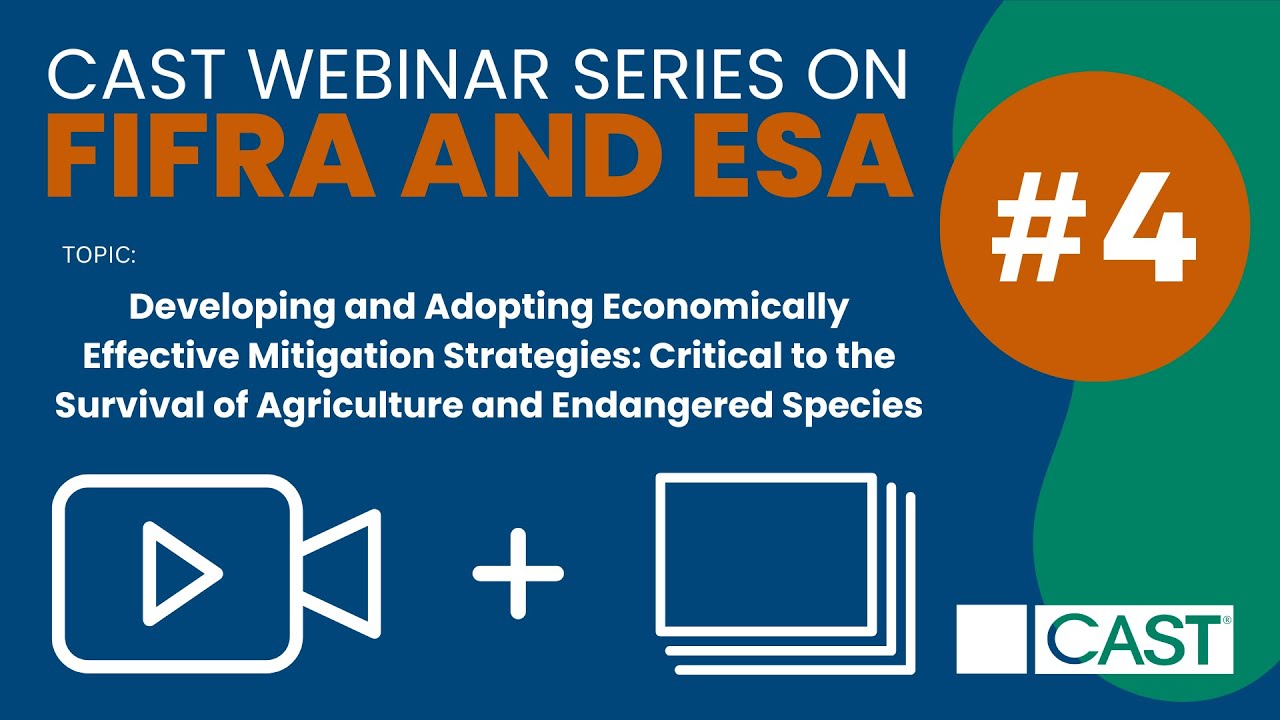 CAST WEBINAR SERIES ON
FIFRA AND ESA

#4

TOPIC:

Developing and Adopting Economically Effective Mitigation Strategies: Critical to the Survival of Agriculture and Endangered Species

+

CAST®